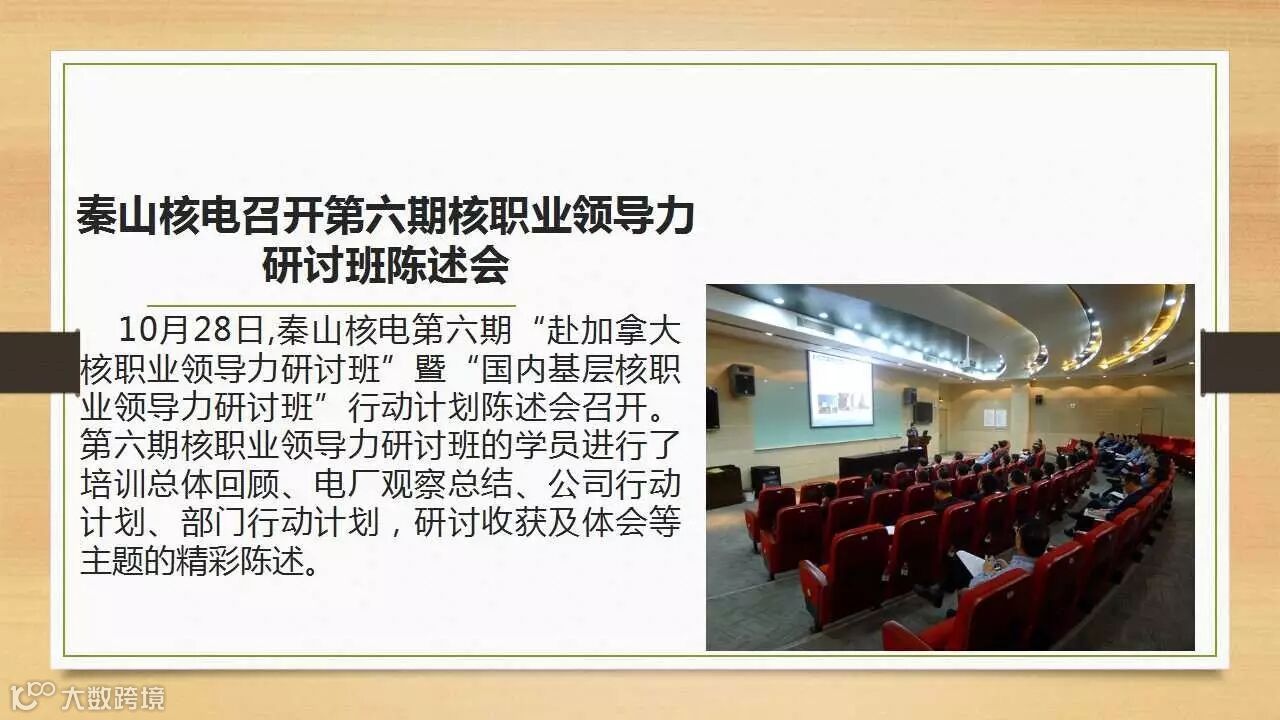 秦山核电召开第六期核职业领导力研讨班陈述会

10月28日,秦山核电第六期“赴加拿大核职业领导力研讨班”暨“国内基层核职业领导力研讨班”行动计划陈述会召开。第六期核职业领导力研讨班的学员进行了培训总体回顾、电厂观察总结、公司行动计划、部门行动计划，研讨收获及体会等主题的精彩陈述。

大数跨境